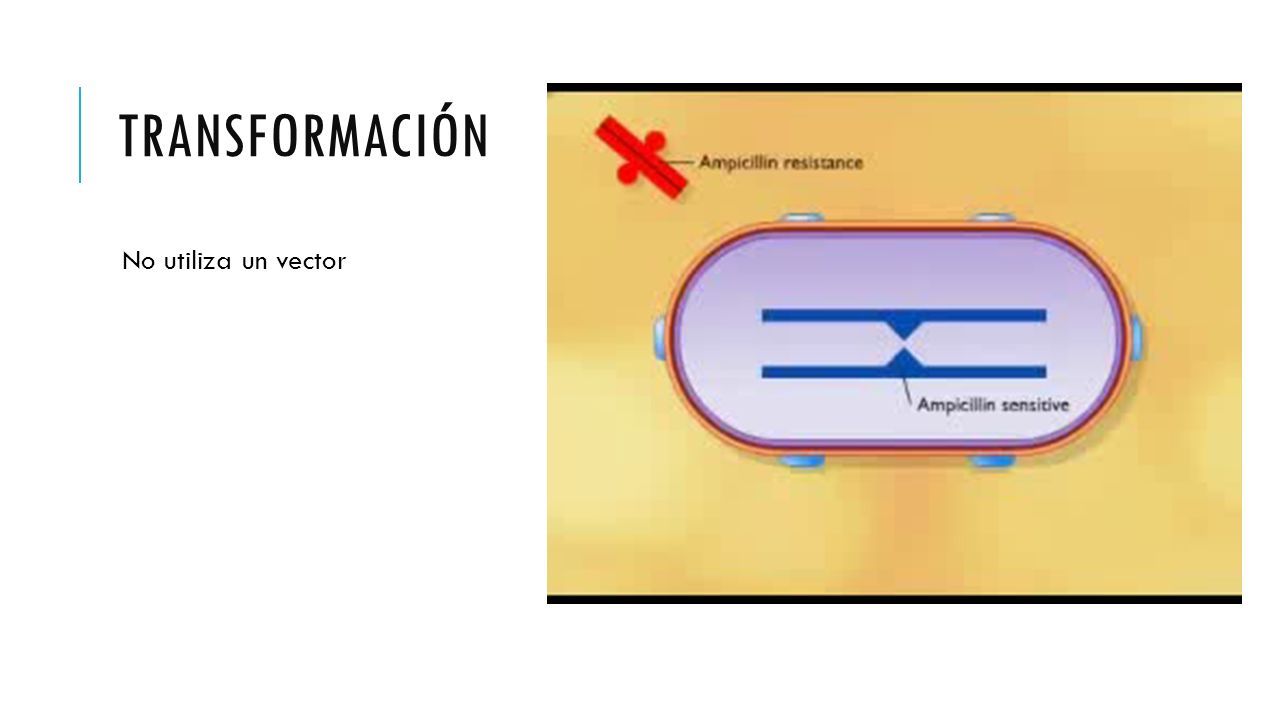 TRANSFORMACIÓN

No utiliza un vector

Ampicillin resistance

Ampicillin sensitive